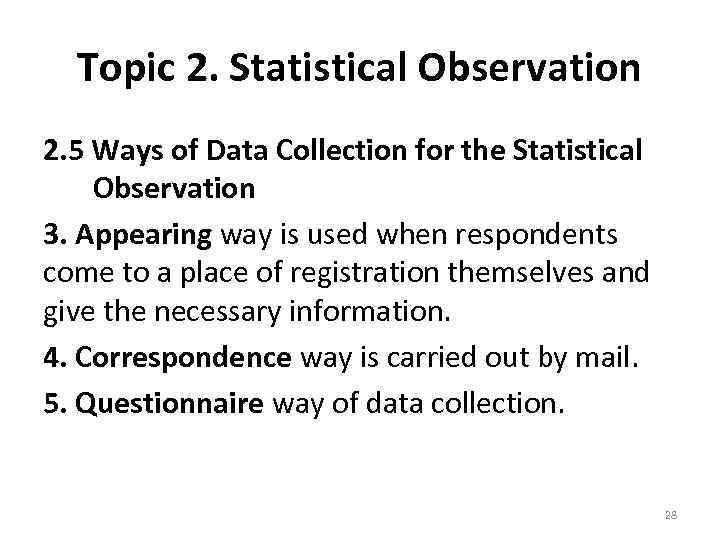 Topic 2. Statistical Observation

2.5 Ways of Data Collection for the Statistical Observation

3. Appearing way is used when respondents come to a place of registration themselves and give the necessary information.

4. Correspondence way is carried out by mail.

5. Questionnaire way of data collection.

28